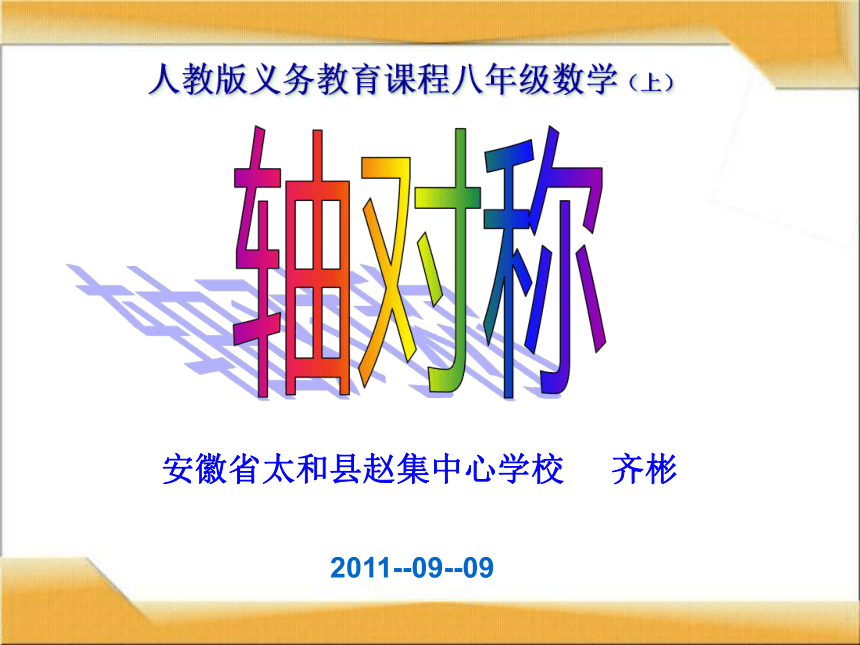 人教版义务教育课程八年级数学（上）

轴对称

安徽省太和县赵集中心学校　齐彬

2011--09--09